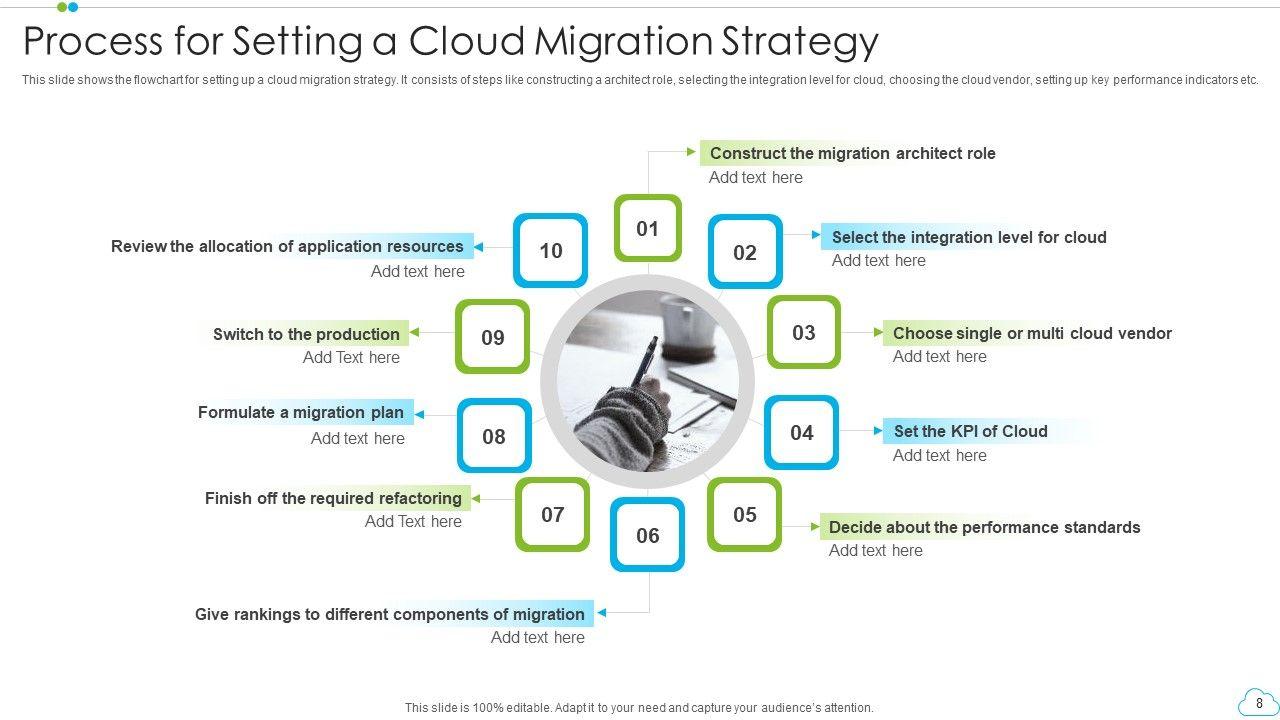 Process for Setting a Cloud Migration Strategy

This slide shows the flowchart for setting up a cloud migration strategy. It consists of steps like constructing a architect role, selecting the integration level for cloud, choosing the cloud vendor, setting up key performance indicators etc.

01
Construct the migration architect role
Add text here

02
Select the integration level for cloud
Add text here

03
Choose single or multi cloud vendor
Add text here

04
Set the KPI of Cloud
Add text here

05
Decide about the performance standards
Add text here

06
Give rankings to different components of migration
Add text here

07
Finish off the required refactoring
Add Text here

08
Formulate a migration plan
Add text here

09
Switch to the production
Add Text here

10
Review the allocation of application resources
Add text here

This slide is 100% editable. Adapt it to your need and capture your audience's attention.

8